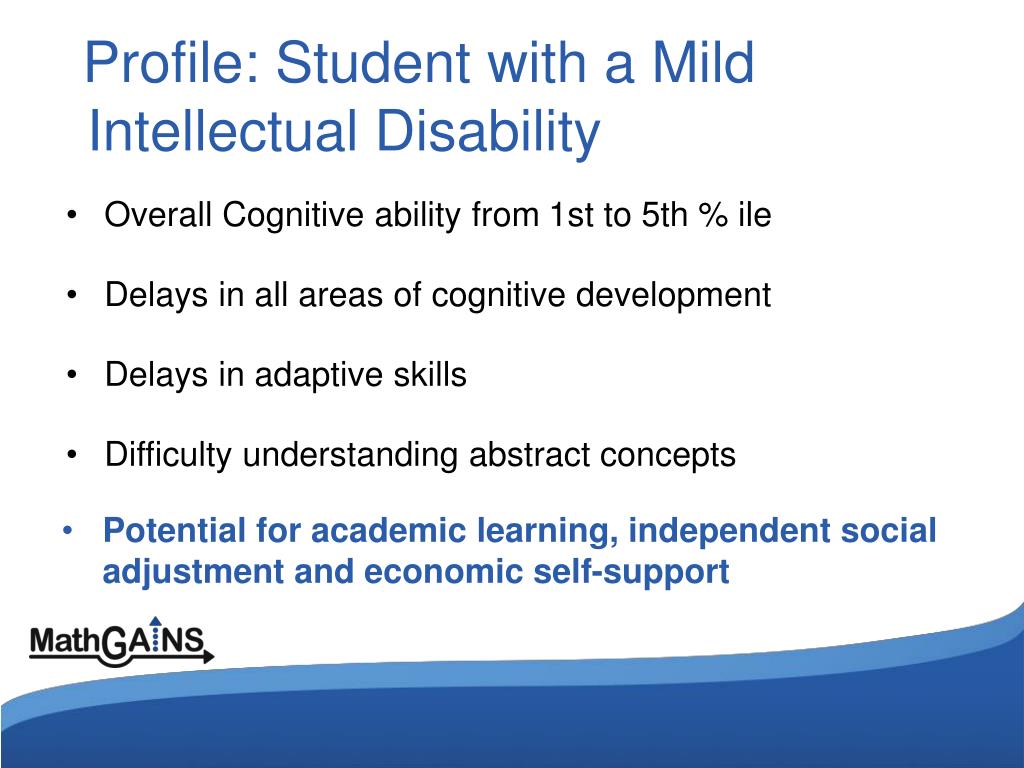 Profile: Student with a Mild Intellectual Disability

• Overall Cognitive ability from 1st to 5th % ile

• Delays in all areas of cognitive development

• Delays in adaptive skills

• Difficulty understanding abstract concepts

• Potential for academic learning, independent social adjustment and economic self-support

MathGAINS